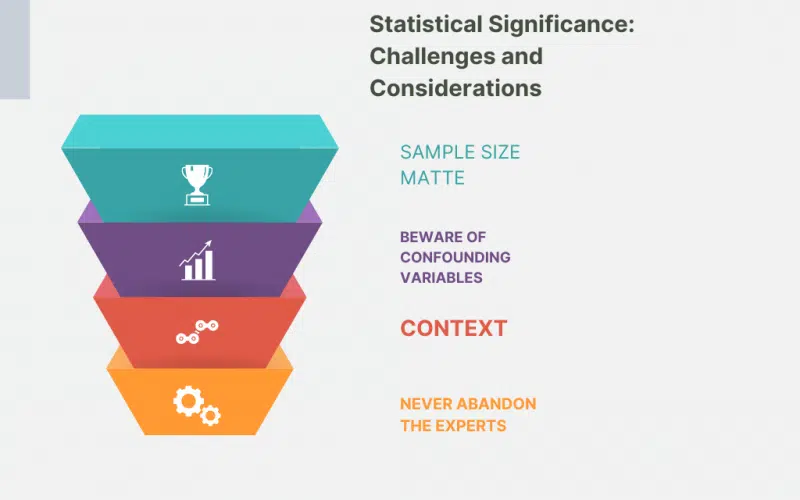 Statistical Significance: Challenges and Considerations

SAMPLE SIZE MATTE

BEWARE OF CONFOUNDING VARIABLES

CONTEXT

NEVER ABANDON THE EXPERTS